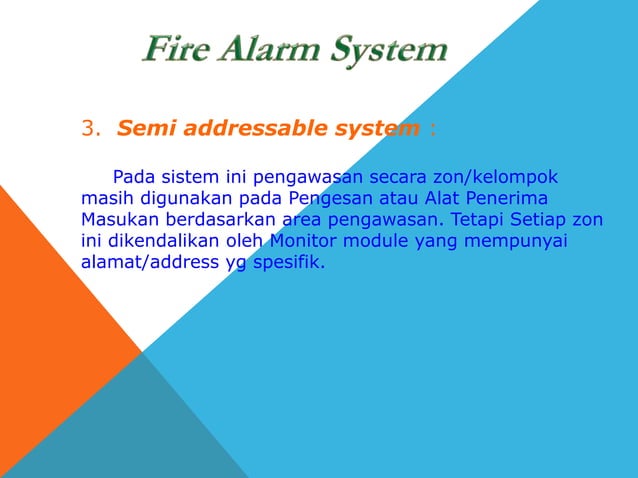 Fire Alarm System

3. Semi addressable system :

Pada sistem ini pengawasan secara zon/kelompok masih digunakan pada Pengesan atau Alat Penerima Masukan berdasarkan area pengawasan. Tetapi Setiap zon ini dikendalikan oleh Monitor module yang mempunyai alamat/address yg spesifik.